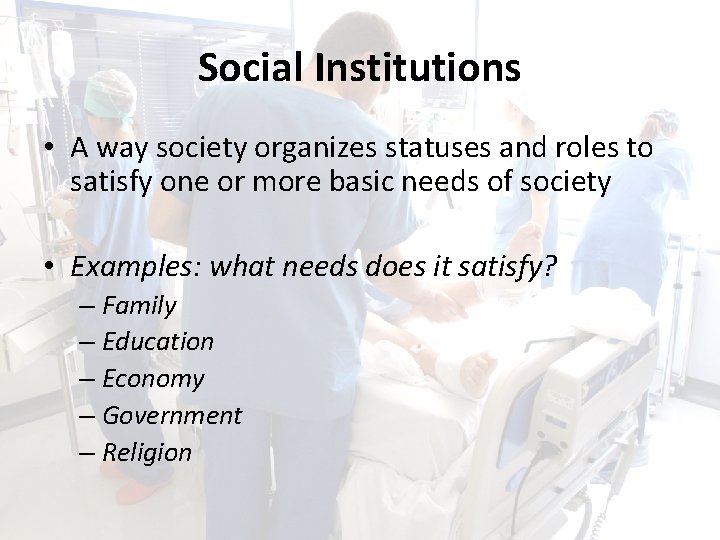 Social Institutions

• A way society organizes statuses and roles to satisfy one or more basic needs of society

• Examples: what needs does it satisfy?
– Family
– Education
– Economy
– Government
– Religion